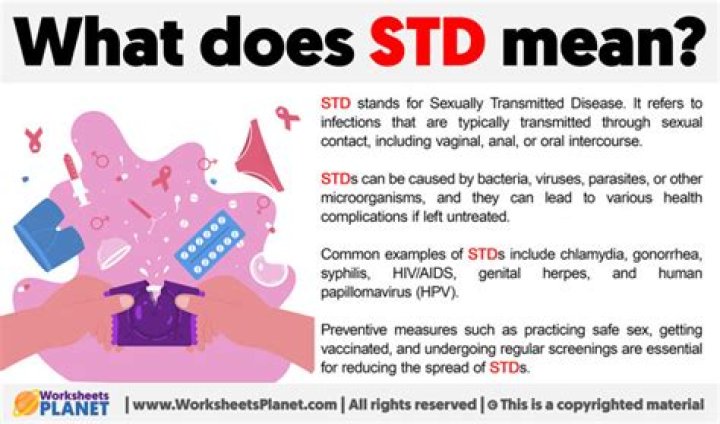 What does STD mean?

STD stands for Sexually Transmitted Disease. It refers to infections that are typically transmitted through sexual contact, including vaginal, anal, or oral intercourse.

STDs can be caused by bacteria, viruses, parasites, or other microorganisms, and they can lead to various health complications if left untreated.

Common examples of STDs include chlamydia, gonorrhea, syphilis, HIV/AIDS, genital herpes, and human papillomavirus (HPV).

Preventive measures such as practicing safe sex, getting vaccinated, and undergoing regular screenings are essential for reducing the spread of STDs.

Worksheets PLANET | www.WorksheetsPlanet.com | All rights reserved | © This is a copyrighted material